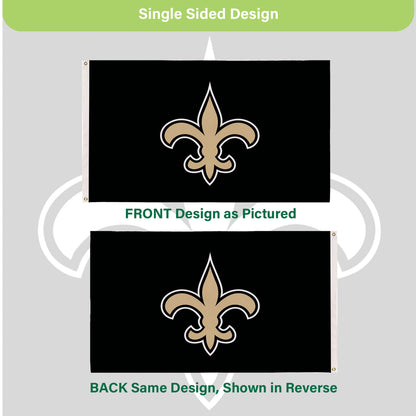 Single Sided Design

FRONT Design as Pictured

BACK Same Design, Shown in Reverse